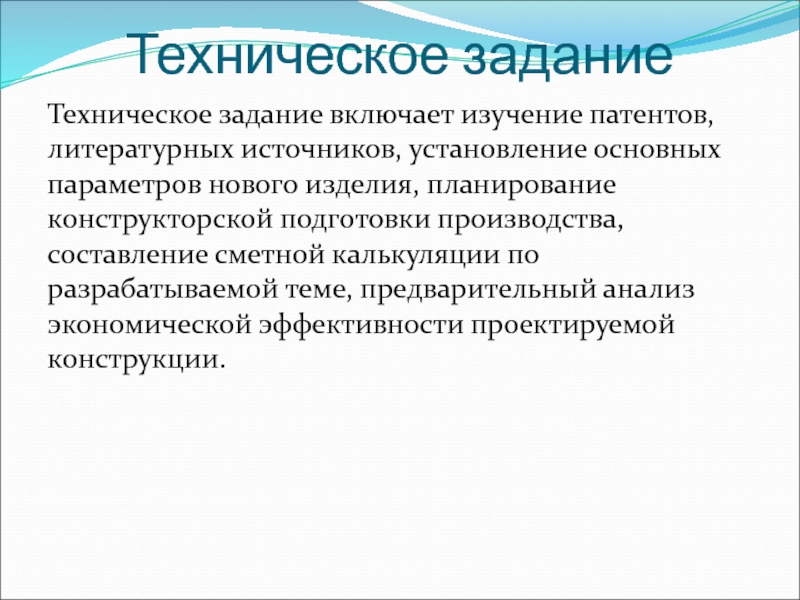 Техническое задание

Техническое задание включает изучение патентов, литературных источников, установление основных параметров нового изделия, планирование конструкторской подготовки производства, составление сметной калькуляции по разрабатываемой теме, предварительный анализ экономической эффективности проектируемой конструкции.